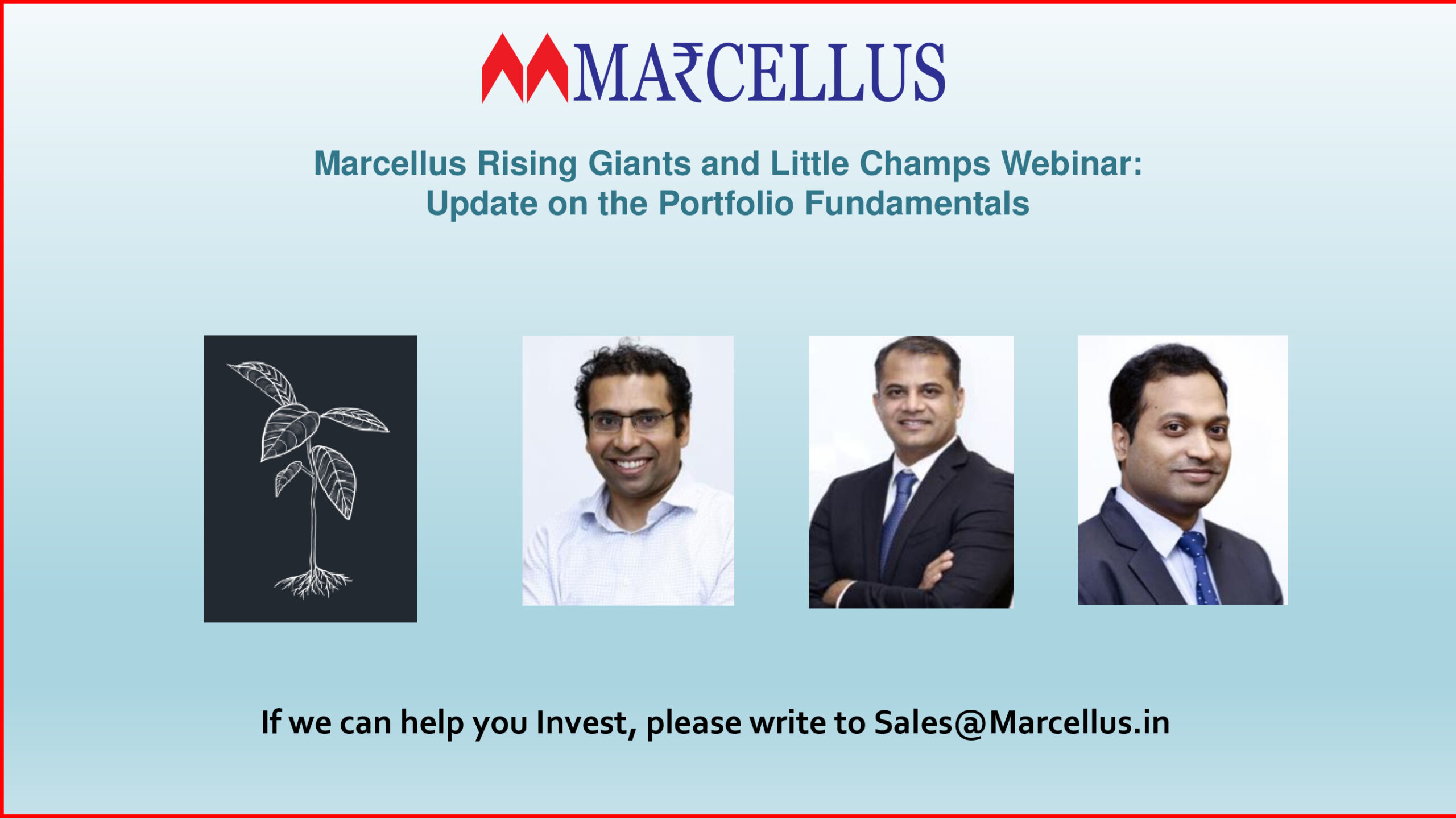 MA₹CELLUS

Marcellus Rising Giants and Little Champs Webinar: Update on the Portfolio Fundamentals

If we can help you Invest, please write to Sales@Marcellus.in